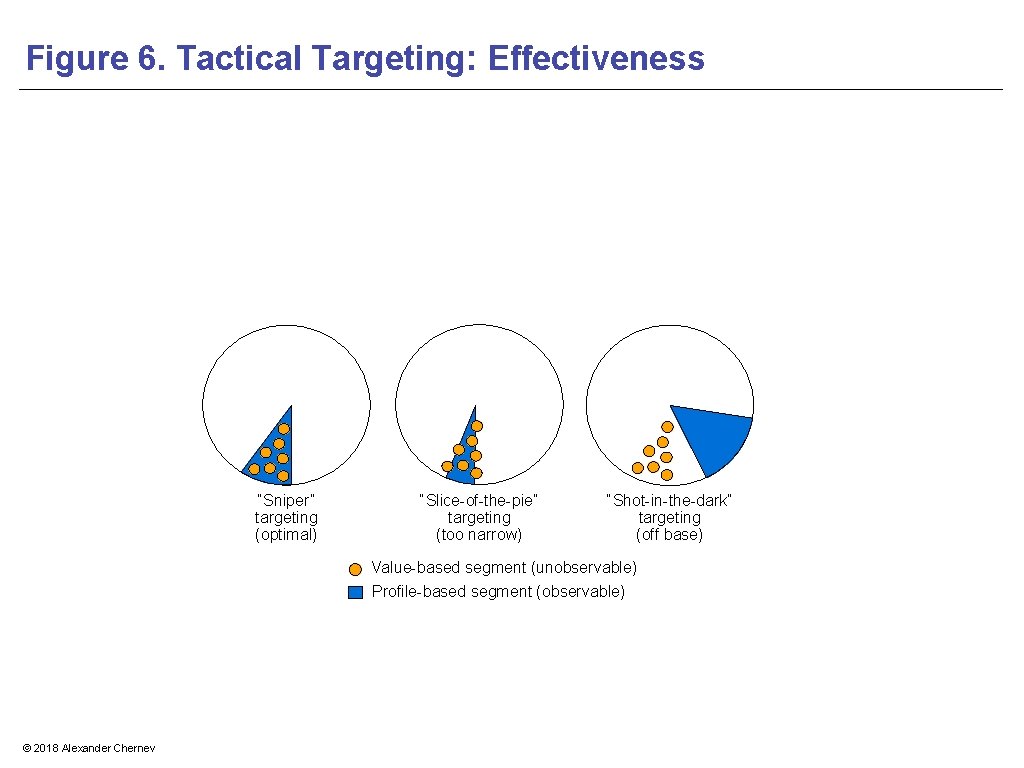 Figure 6. Tactical Targeting: Effectiveness

"Sniper" targeting (optimal)

"Slice-of-the-pie" targeting (too narrow)

"Shot-in-the-dark" targeting (off base)

Value-based segment (unobservable)

Profile-based segment (observable)

© 2018 Alexander Chernev